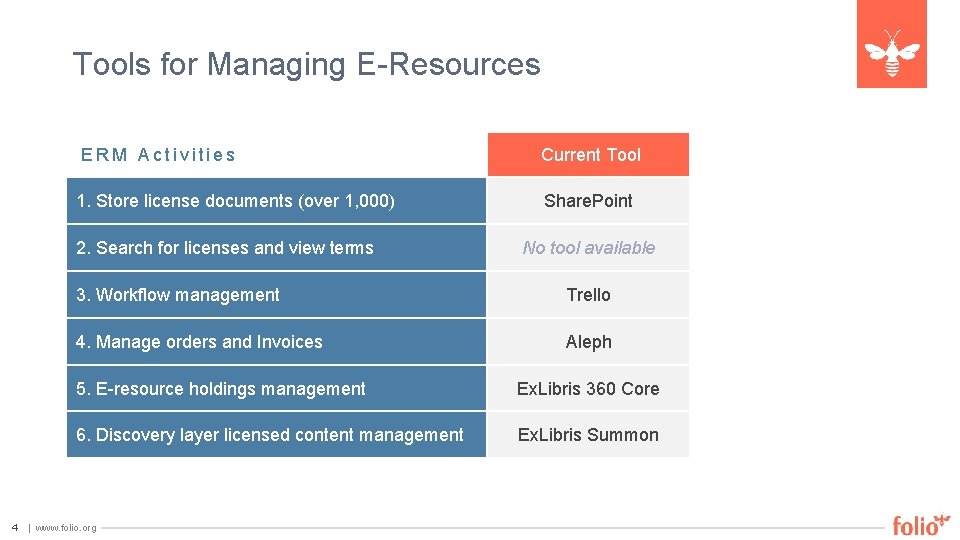 Tools for Managing E-Resources

| ERM Activities | Current Tool |
|---|---|
| 1. Store license documents (over 1,000) | SharePoint |
| 2. Search for licenses and view terms | No tool available |
| 3. Workflow management | Trello |
| 4. Manage orders and Invoices | Aleph |
| 5. E-resource holdings management | ExLibris 360 Core |
| 6. Discovery layer licensed content management | ExLibris Summon |

4 | www.folio.org

folio